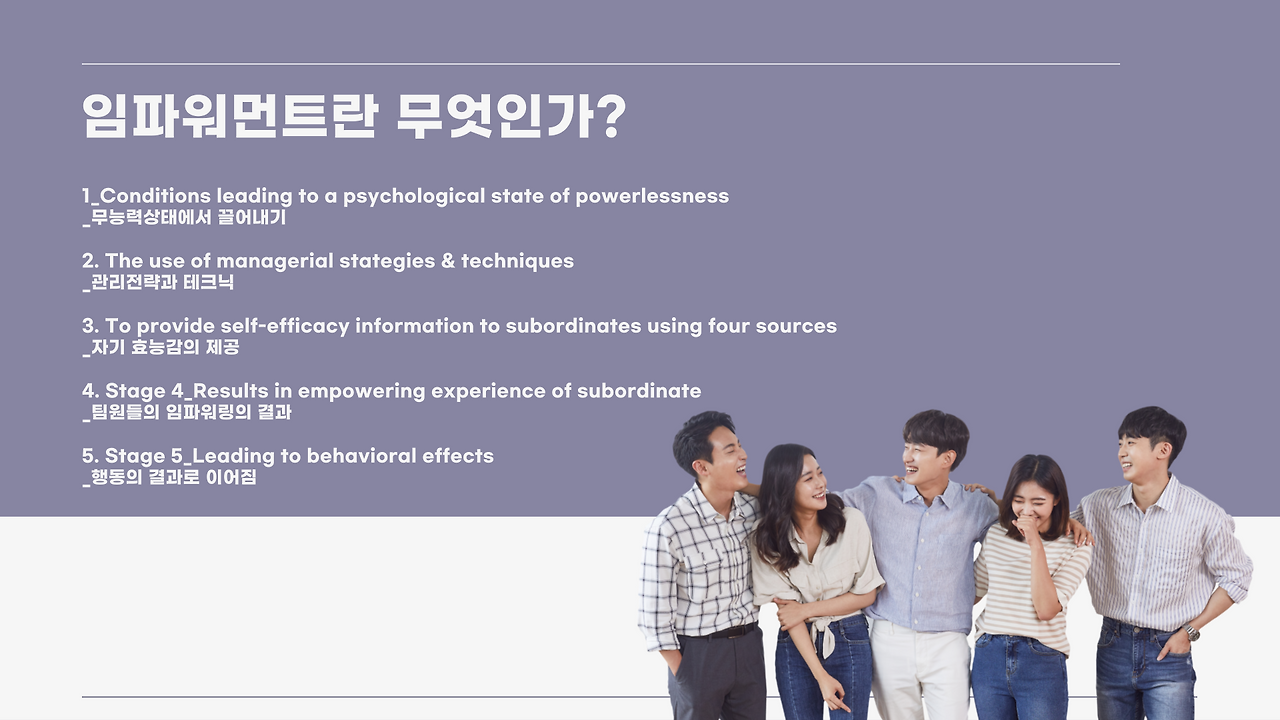 임파워먼트란 무엇인가?

1_Conditions leading to a psychological state of powerlessness
_무능력상태에서 끌어내기

2. The use of managerial stategies & techniques
_관리전략과 테크닉

3. To provide self-efficacy information to subordinates using four sources
_자기 효능감의 제공

4. Stage 4_Results in empowering experience of subordinate
_팀원들의 임파워링의 결과

5. Stage 5_Leading to behavioral effects
_행동의 결과로 이어짐